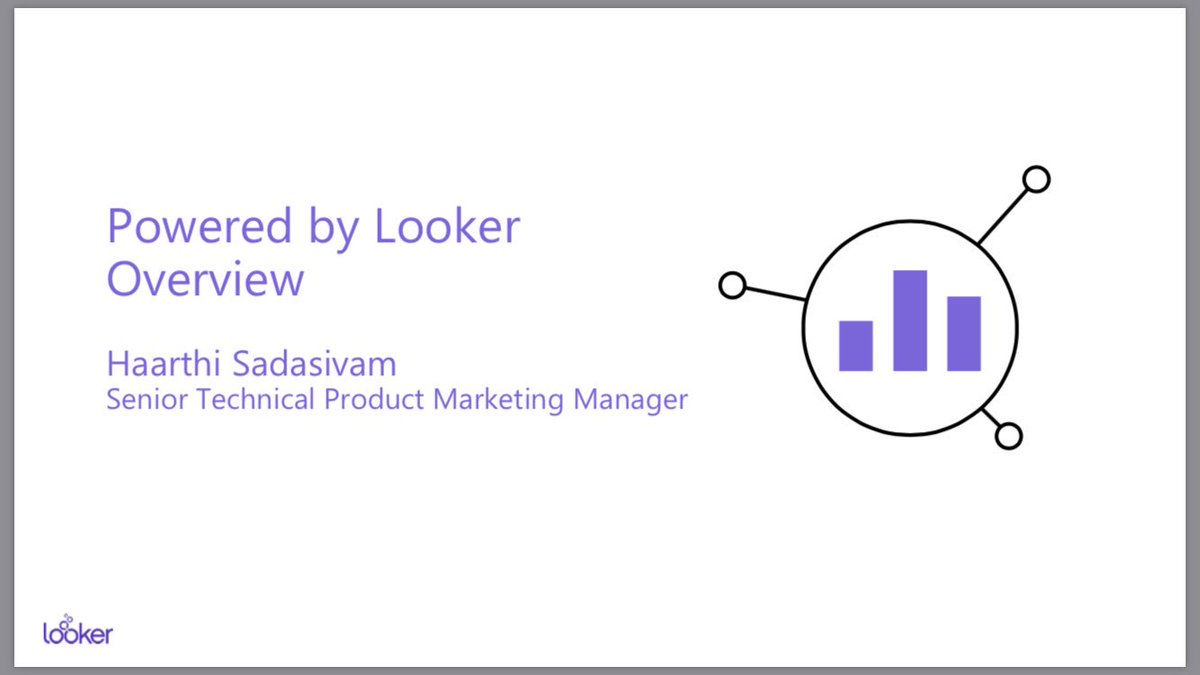 Powered by Looker Overview

Haarthi Sadasivam
Senior Technical Product Marketing Manager

looker